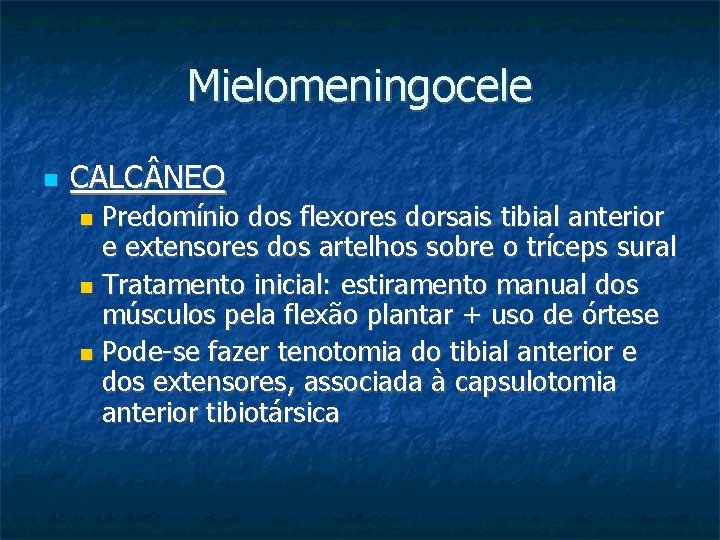 Mielomeningocele

CALCÂNEO

Predomínio dos flexores dorsais tibial anterior e extensores dos artelhos sobre o tríceps sural

Tratamento inicial: estiramento manual dos músculos pela flexão plantar + uso de órtese

Pode-se fazer tenotomia do tibial anterior e dos extensores, associada à capsulotomia anterior tibiotársica